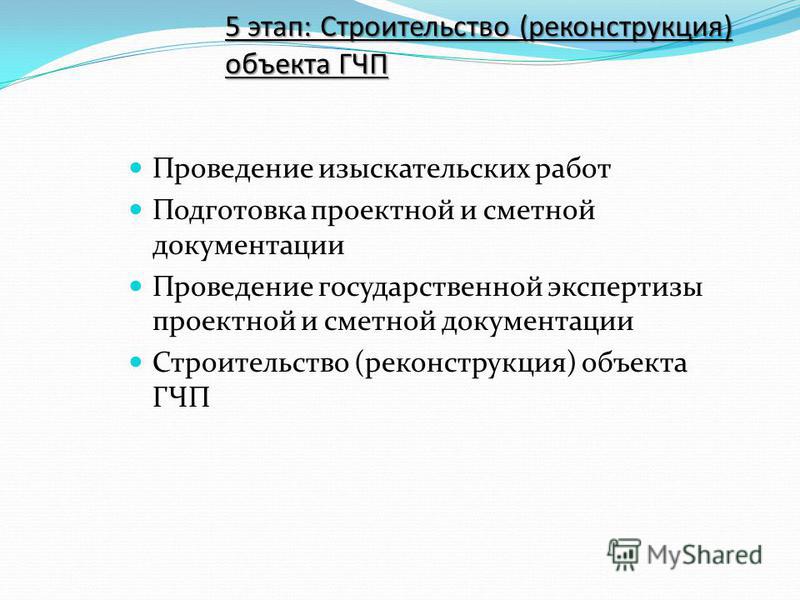 5 этап: Строительство (реконструкция) объекта ГЧП

Проведение изыскательских работ

Подготовка проектной и сметной документации

Проведение государственной экспертизы проектной и сметной документации

Строительство (реконструкция) объекта ГЧП

MyShared